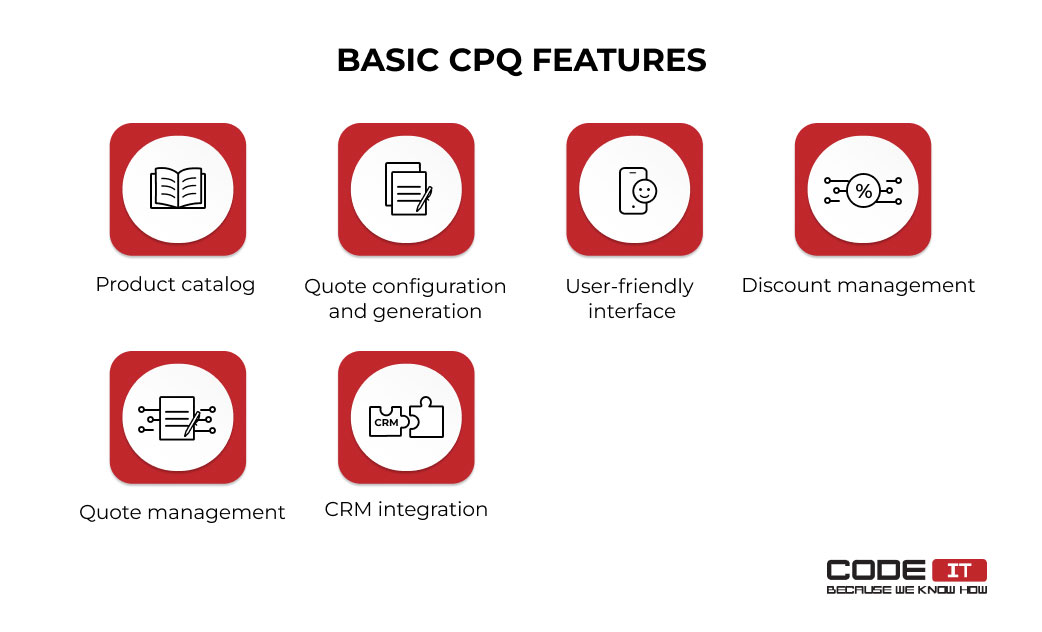 BASIC CPQ FEATURES

%

Product catalog

Quote configuration and generation

User-friendly interface

Discount management

CRM

Quote management

CRM integration

CODE IT
BECAUSE WE KNOW HOW